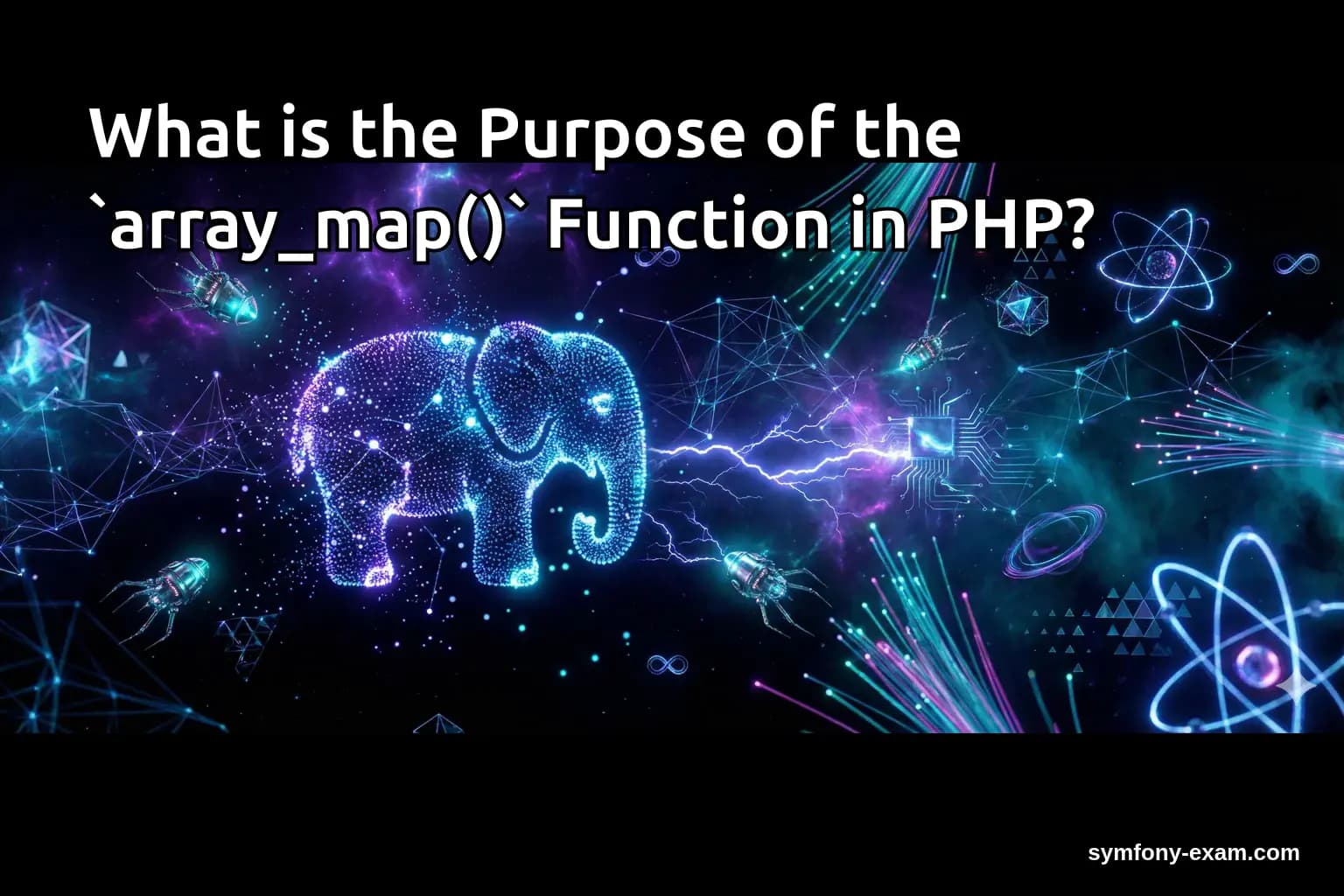 What is the Purpose of the `array_map()` Function in PHP?

symfony-exam.com